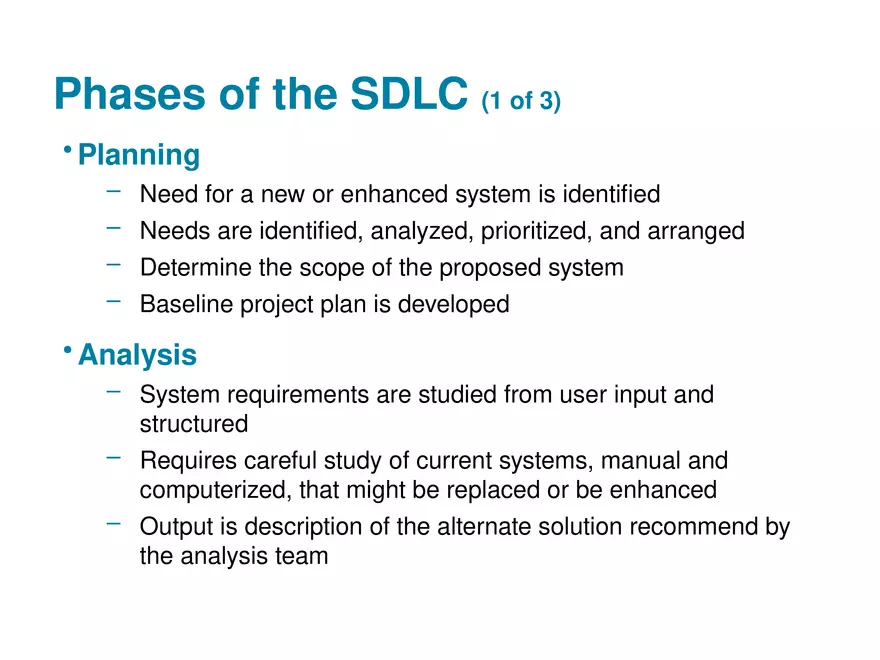 Phases of the SDLC (1 of 3)

• Planning
– Need for a new or enhanced system is identified
– Needs are identified, analyzed, prioritized, and arranged
– Determine the scope of the proposed system
– Baseline project plan is developed

• Analysis
– System requirements are studied from user input and structured
– Requires careful study of current systems, manual and computerized, that might be replaced or be enhanced
– Output is description of the alternate solution recommend by the analysis team